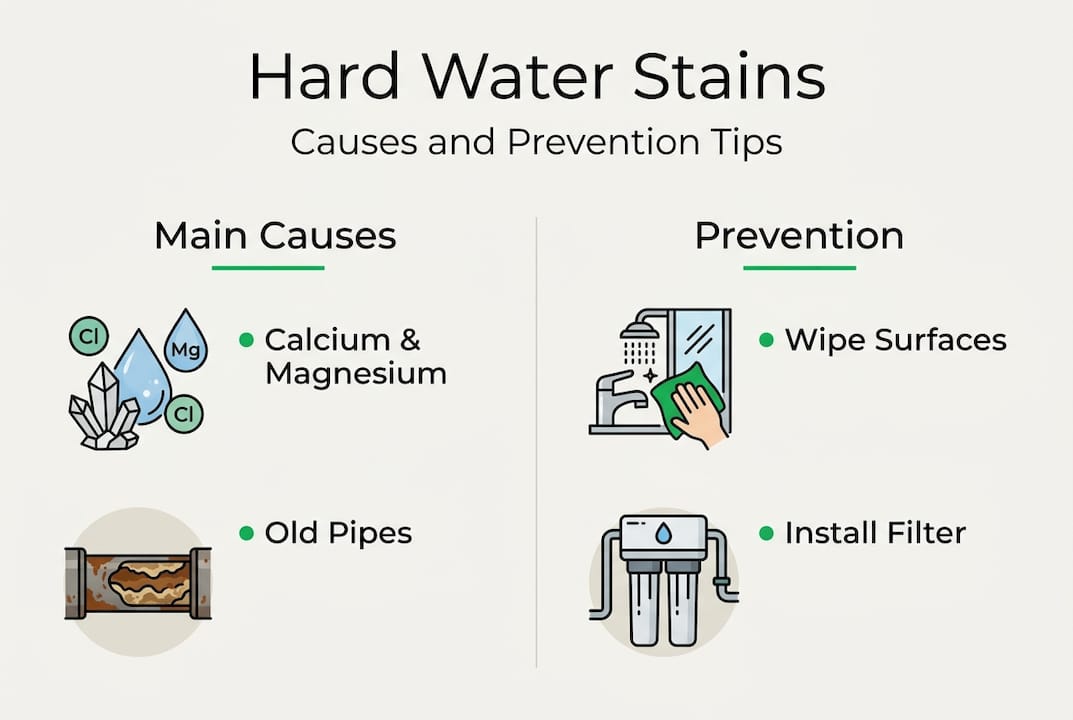 Hard Water Stains

Causes and Prevention Tips

Main Causes

Cl
Mg
Cl

• Calcium & Magnesium

• Old Pipes

Prevention

• Wipe Surfaces

• Install Filter